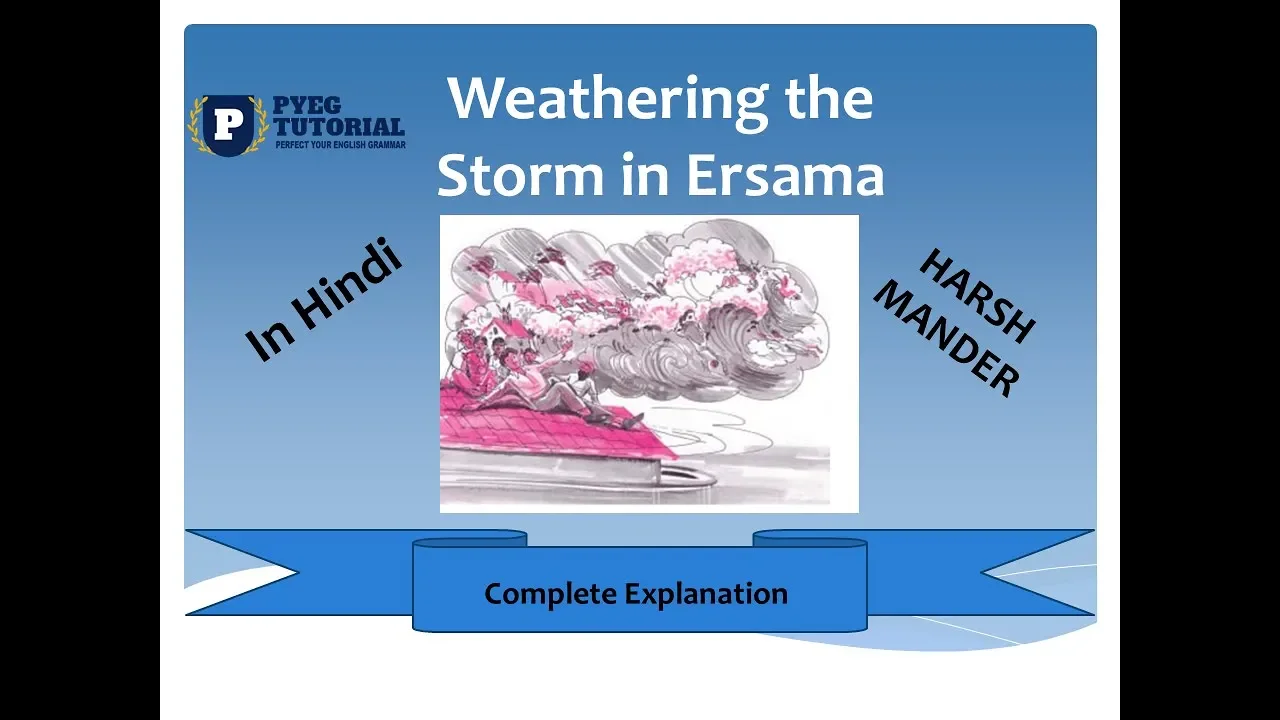 P
PYEG TUTORIAL
PERFECT YOUR ENGLISH GRAMMAR

Weathering the Storm in Ersama

In Hindi

HARSH MANDER

Complete Explanation